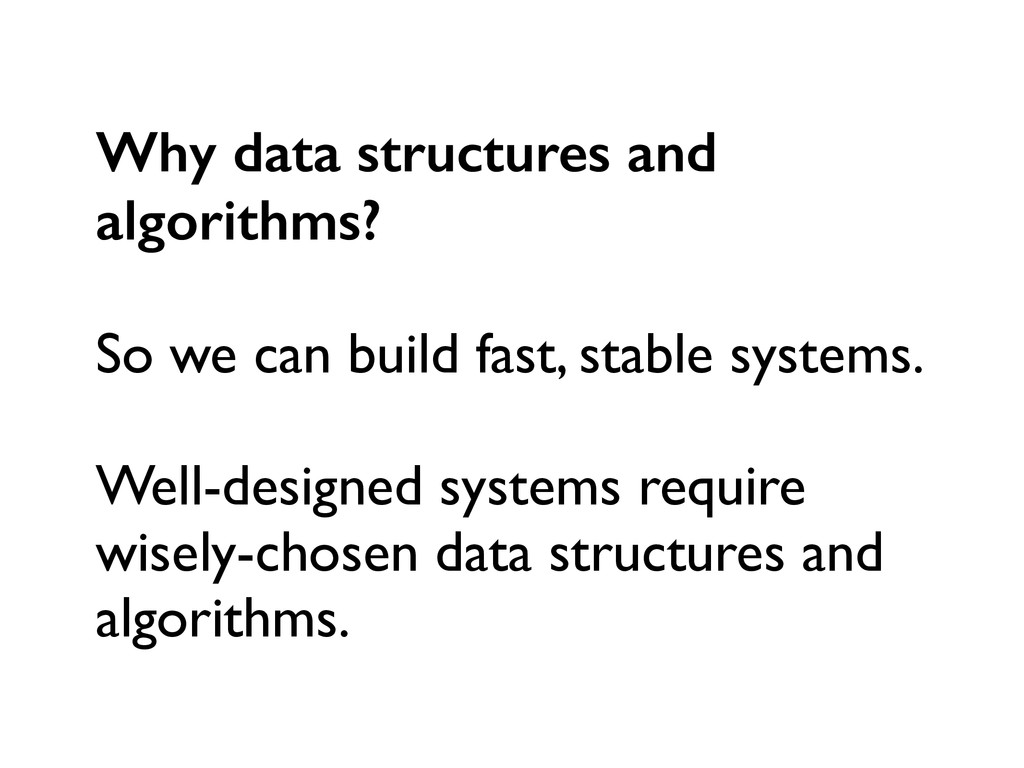 Why data structures and algorithms?

So we can build fast, stable systems.

Well-designed systems require wisely-chosen data structures and algorithms.